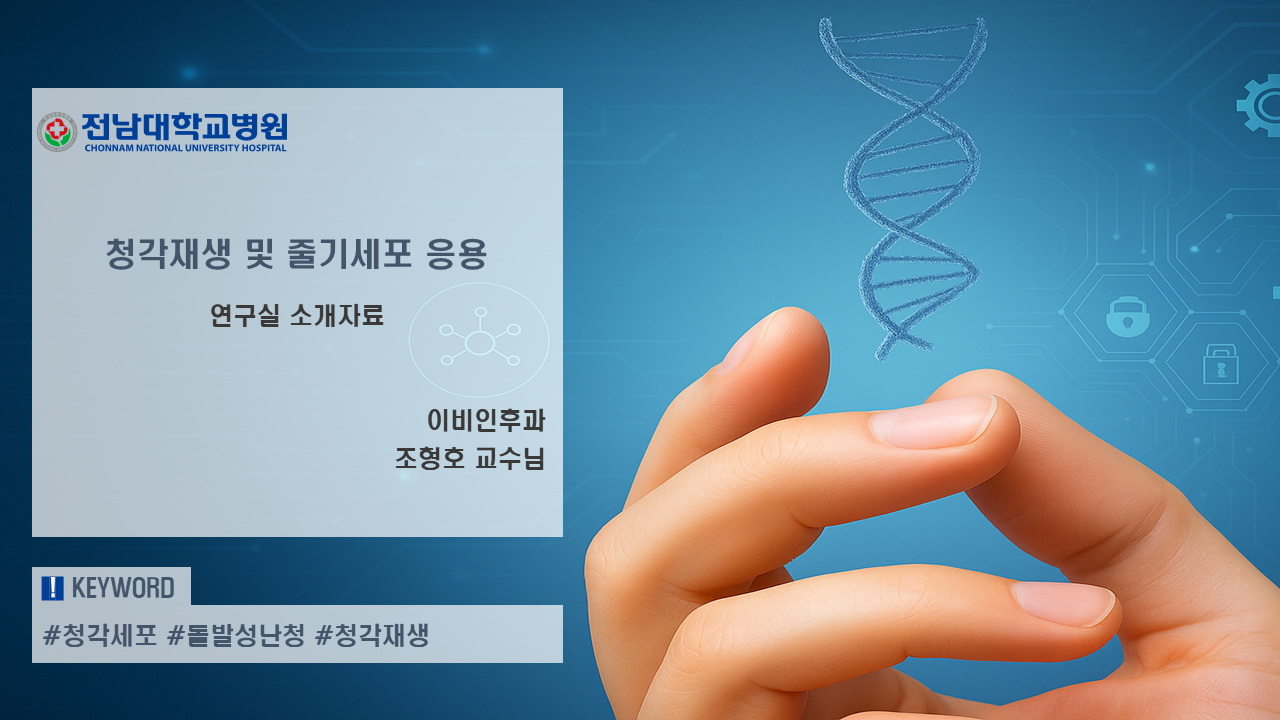 전남대학교병원
CHONNAM NATIONAL UNIVERSITY HOSPITAL

청각재생 및 줄기세포 응용

연구실 소개자료

이비인후과
조형호 교수님

! KEYWORD

#청각세포 #돌발성난청 #청각재생